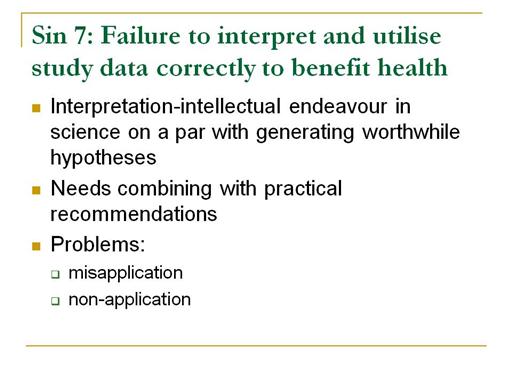 Sin 7: Failure to interpret and utilise study data correctly to benefit health

Interpretation-intellectual endeavour in science on a par with generating worthwhile hypotheses

Needs combining with practical recommendations

Problems:

misapplication

non-application